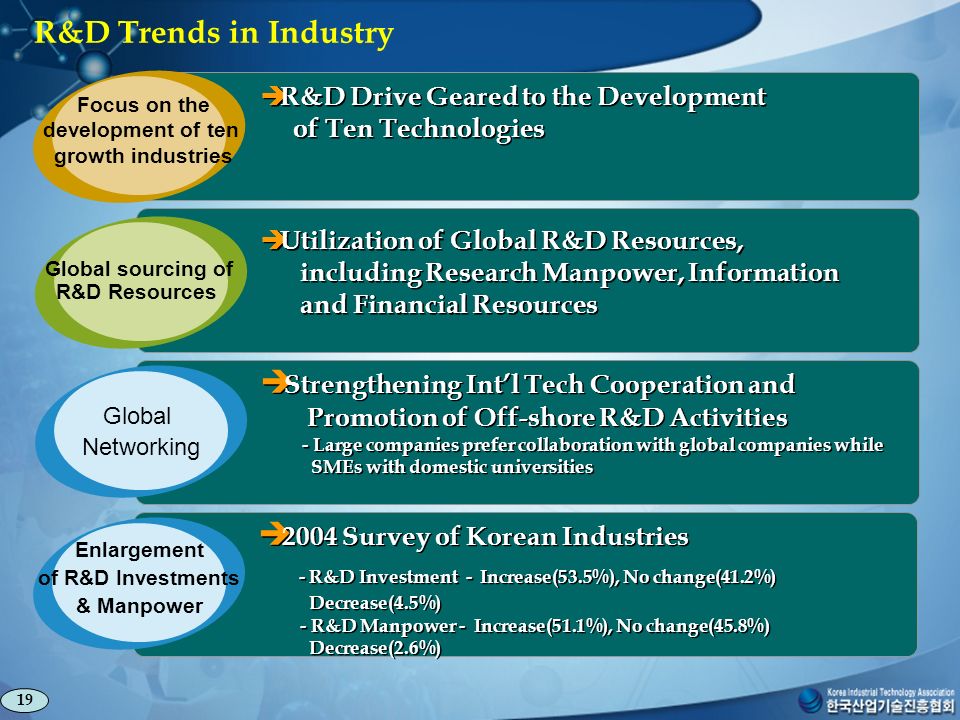 R&D Trends in Industry

Focus on the development of ten growth industries

➔R&D Drive Geared to the Development of Ten Technologies

Global sourcing of R&D Resources

➔Utilization of Global R&D Resources, including Research Manpower, Information and Financial Resources

Global Networking

➔Strengthening Int'l Tech Cooperation and Promotion of Off-shore R&D Activities

- Large companies prefer collaboration with global companies while SMEs with domestic universities

Enlargement of R&D Investments & Manpower

➔2004 Survey of Korean Industries

- R&D Investment - Increase(53.5%), No change(41.2%) Decrease(4.5%)

- R&D Manpower - Increase(51.1%), No change(45.8%) Decrease(2.6%)

19

Korea Industrial Technology Association
한국산업기술진흥협회